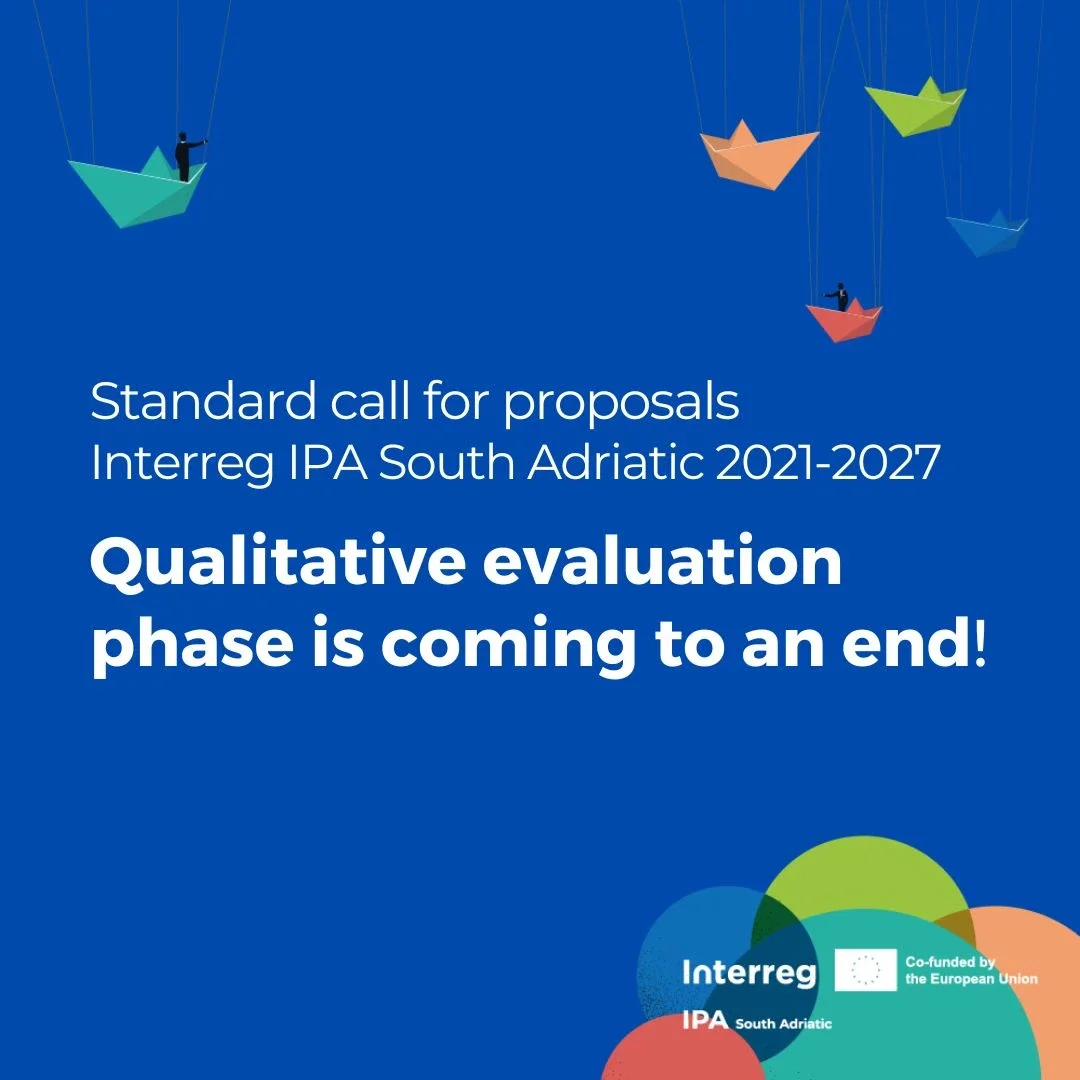 Standard call for proposals
Interreg IPA South Adriatic 2021-2027

Qualitative evaluation phase is coming to an end!

Interreg
Co-funded by the European Union
IPA South Adriatic